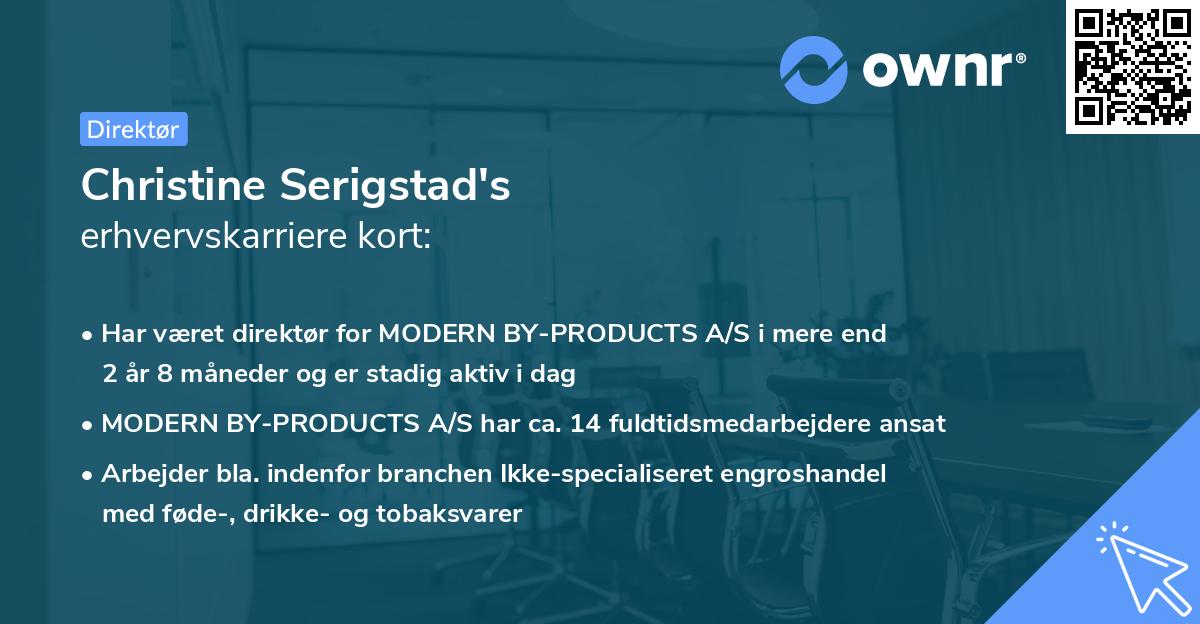 ownr®

Direktør

Christine Serigstad's
erhvervskarriere kort:

• Har været direktør for MODERN BY-PRODUCTS A/S i mere end 2 år 8 måneder og er stadig aktiv i dag

• MODERN BY-PRODUCTS A/S har ca. 14 fuldtidsmedarbejdere ansat

• Arbejder bla. indenfor branchen Ikke-specialiseret engroshandel med føde-, drikke- og tobaksvarer